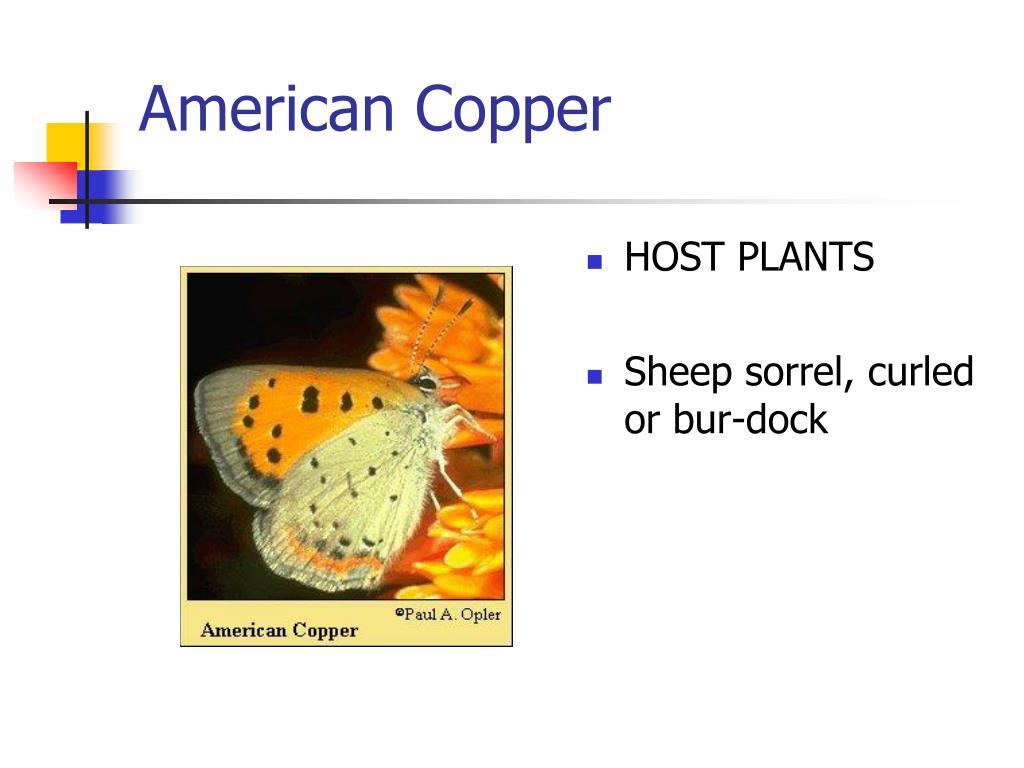 American Copper

©Paul A. Opler
American Copper

- HOST PLANTS
- Sheep sorrel, curled or bur-dock